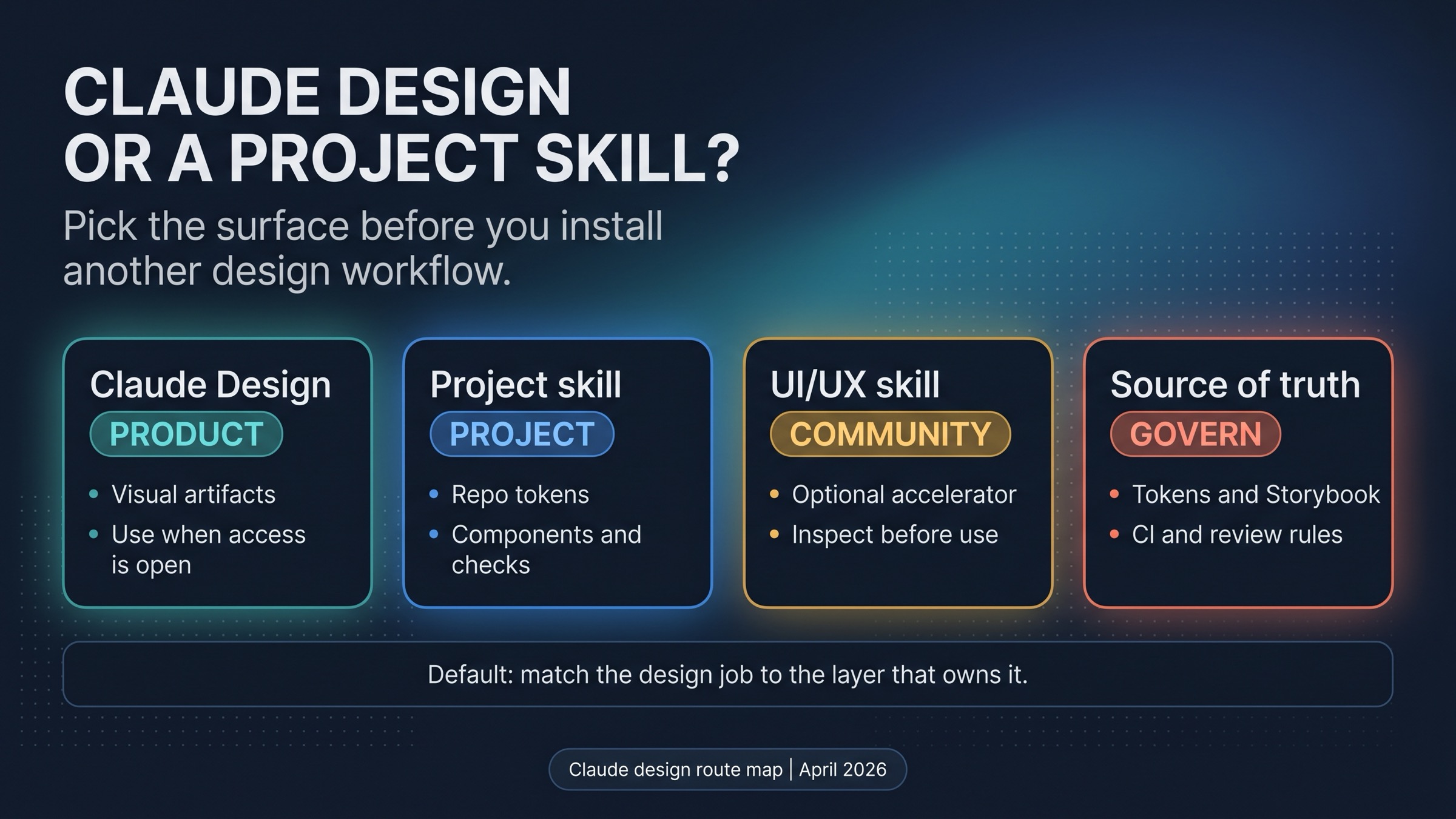 CLAUDE DESIGN
OR A PROJECT SKILL?

Pick the surface before you install another design workflow.

Claude Design
PRODUCT
• Visual artifacts
• Use when access is open

Project skill
PROJECT
• Repo tokens
• Components and checks

UI/UX skill
COMMUNITY
• Optional accelerator
• Inspect before use

Source of truth
GOVERN
• Tokens and Storybook
• CI and review rules

Default: match the design job to the layer that owns it.

Claude design route map | April 2026